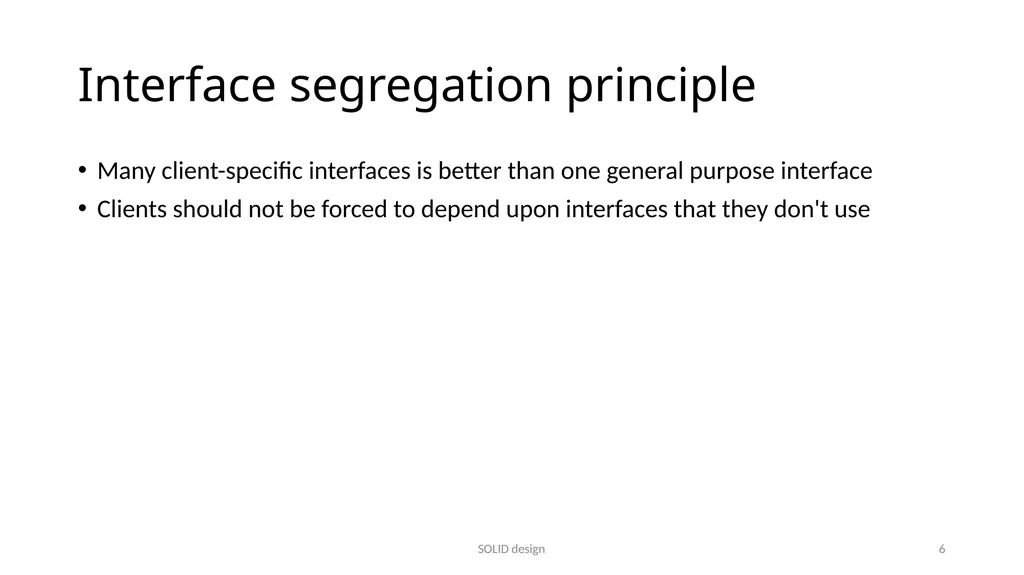 Interface segregation principle

• Many client-specific interfaces is better than one general purpose interface
• Clients should not be forced to depend upon interfaces that they don't use

SOLID design

6